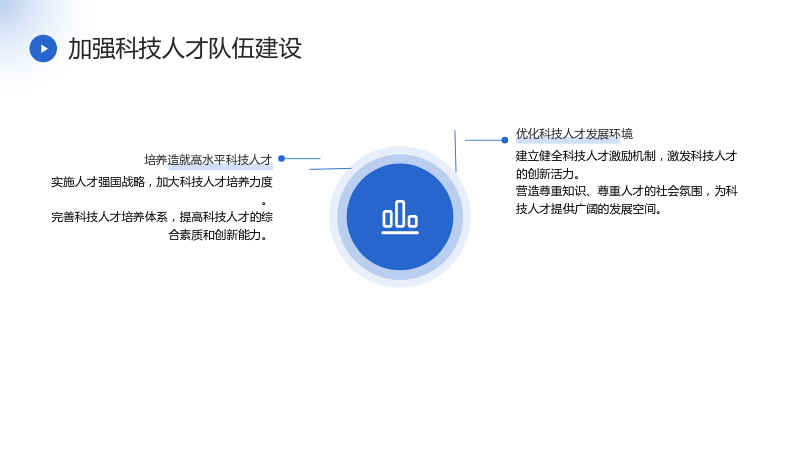 加强科技人才队伍建设

培养造就高水平科技人才

实施人才强国战略，加大科技人才培养力度。

完善科技人才培养体系，提高科技人才的综合素质和创新能力。

优化科技人才发展环境

建立健全科技人才激励机制，激发科技人才的创新活力。

营造尊重知识、尊重人才的社会氛围，为科技人才提供广阔的发展空间。